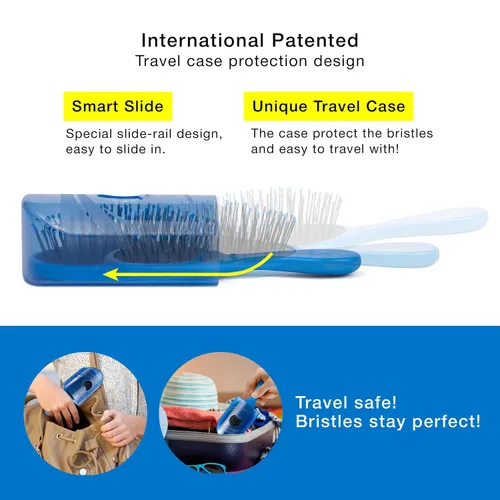 International Patented
Travel case protection design

Smart Slide

Special slide-rail design, easy to slide in.

Unique Travel Case

The case protect the bristles and easy to travel with!

Travel safe!
Bristles stay perfect!